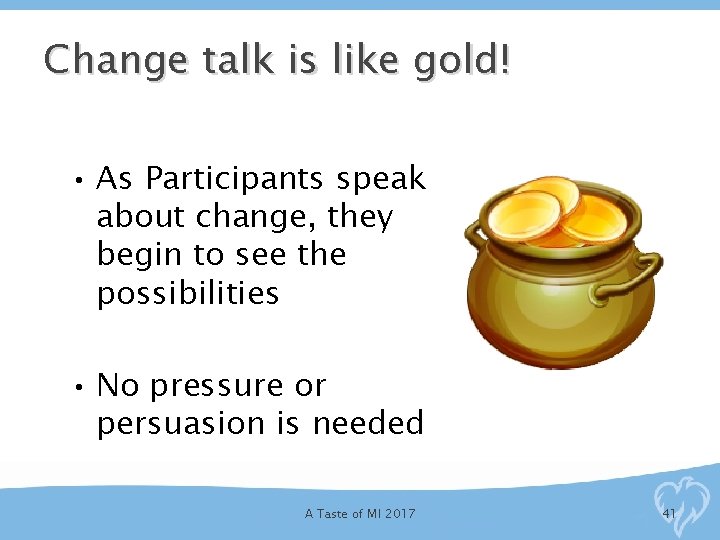 Change talk is like gold!

• As Participants speak about change, they begin to see the possibilities

• No pressure or persuasion is needed

A Taste of MI 2017

41